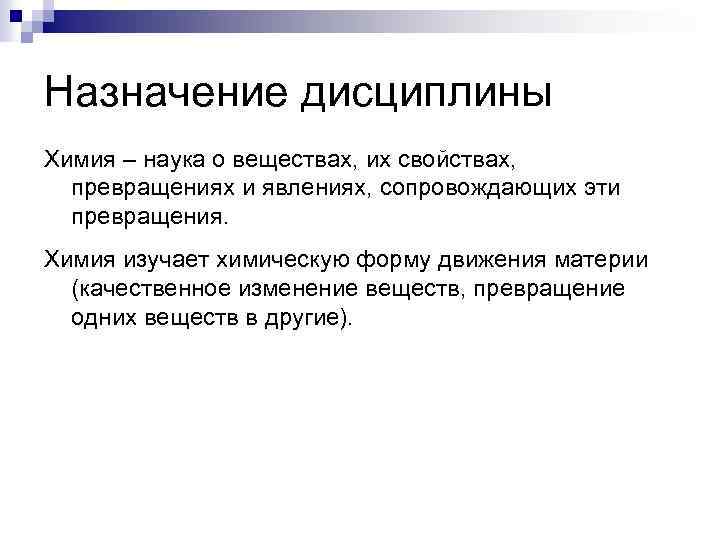 Назначение дисциплины

Химия – наука о веществах, их свойствах, превращениях и явлениях, сопровождающих эти превращения.

Химия изучает химическую форму движения материи (качественное изменение веществ, превращение одних веществ в другие).